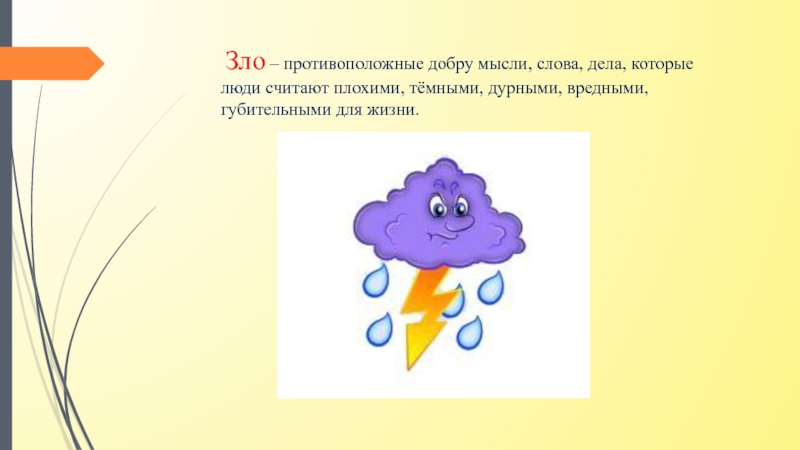 Зло – противоположные добру мысли, слова, дела, которые люди считают плохими, тёмными, дурными, вредными, губительными для жизни.